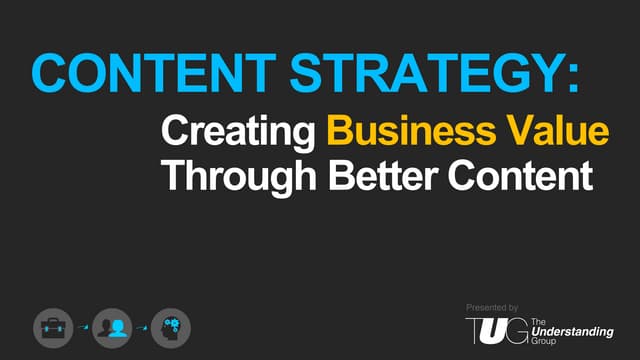 CONTENT STRATEGY:
Creating Business Value Through Better Content

Presented by
TUG The Understanding Group